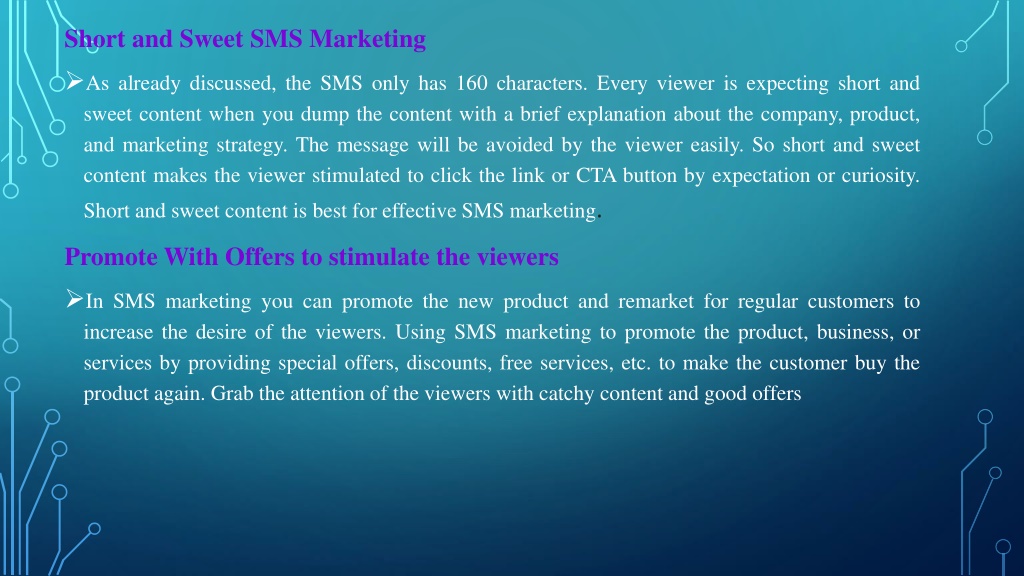 Short and Sweet SMS Marketing

➢As already discussed, the SMS only has 160 characters. Every viewer is expecting short and sweet content when you dump the content with a brief explanation about the company, product, and marketing strategy. The message will be avoided by the viewer easily. So short and sweet content makes the viewer stimulated to click the link or CTA button by expectation or curiosity. Short and sweet content is best for effective SMS marketing.

Promote With Offers to stimulate the viewers

➢In SMS marketing you can promote the new product and remarket for regular customers to increase the desire of the viewers. Using SMS marketing to promote the product, business, or services by providing special offers, discounts, free services, etc. to make the customer buy the product again. Grab the attention of the viewers with catchy content and good offers